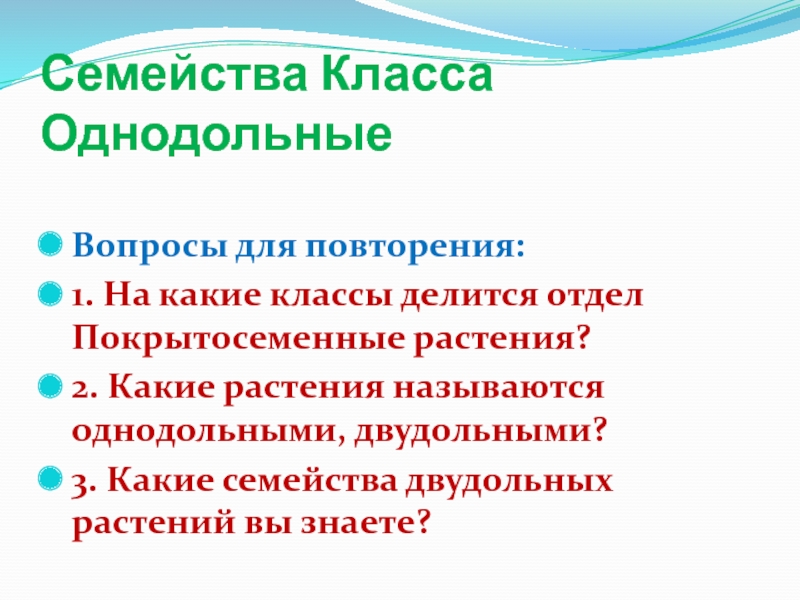 Семейства Класса Однодольные

Вопросы для повторения:

1. На какие классы делится отдел Покрытосеменные растения?

2. Какие растения называются однодольными, двудольными?

3. Какие семейства двудольных растений вы знаете?